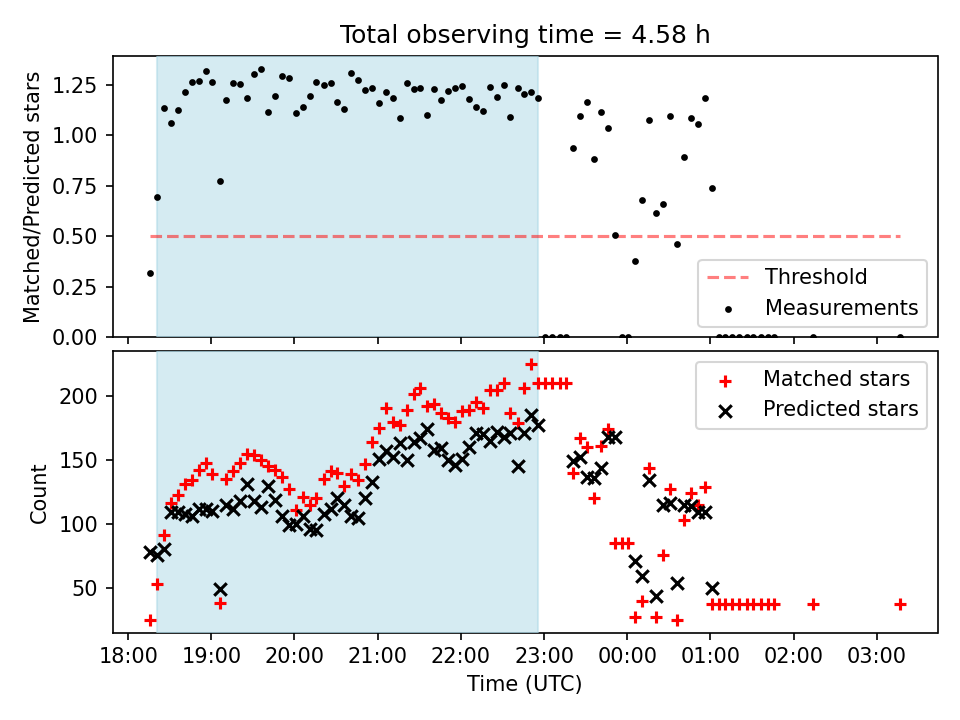 Total observing time = 4.58 h

Matched/Predicted stars

1.25
1.00
0.75
0.50
0.25
0.00

Threshold
Measurements

Count

200
150
100
50

Matched stars
Predicted stars

18:00 19:00 20:00 21:00 22:00 23:00 00:00 01:00 02:00 03:00

Time (UTC)